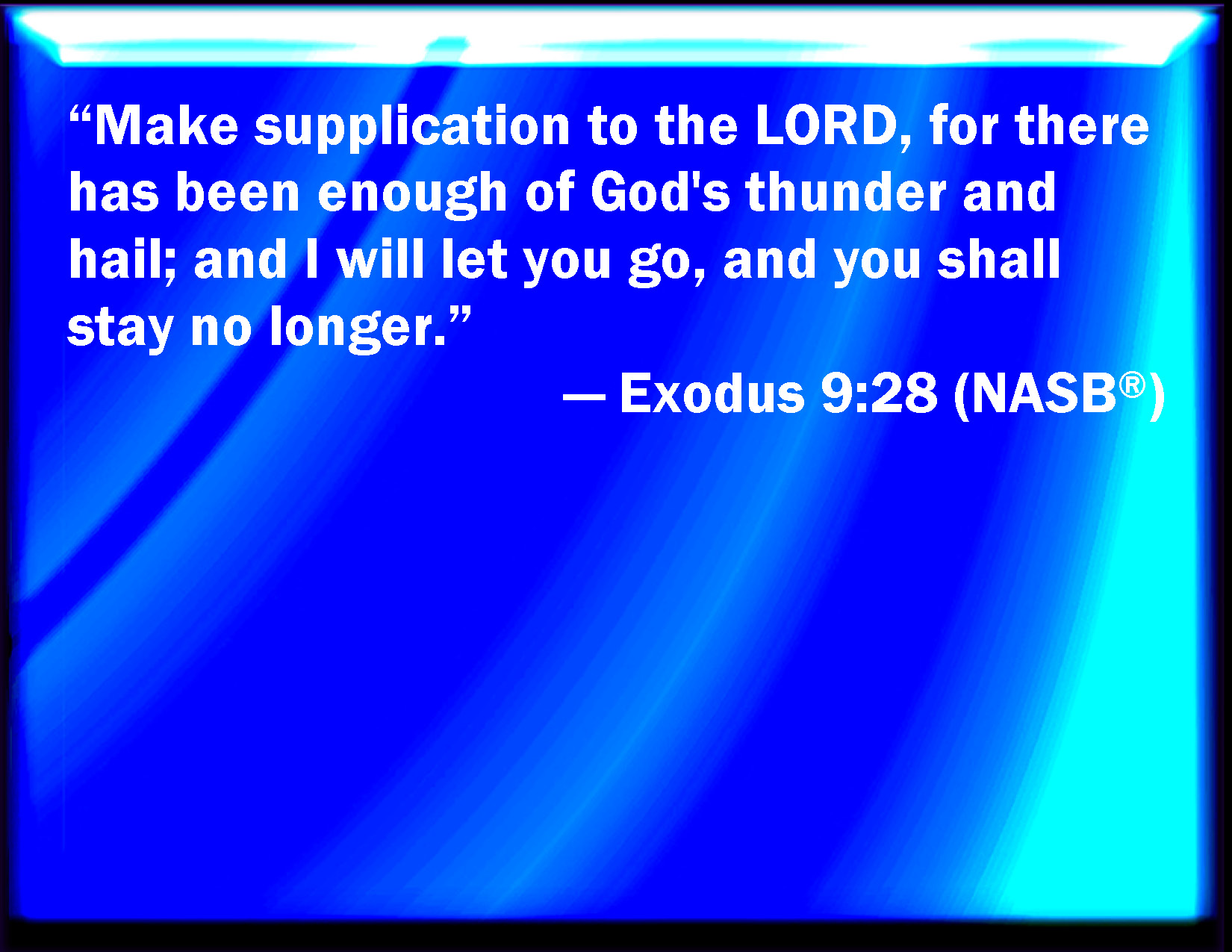 “Make supplication to the LORD, for there has been enough of God's thunder and hail; and I will let you go, and you shall stay no longer.”

— Exodus 9:28 (NASB®)